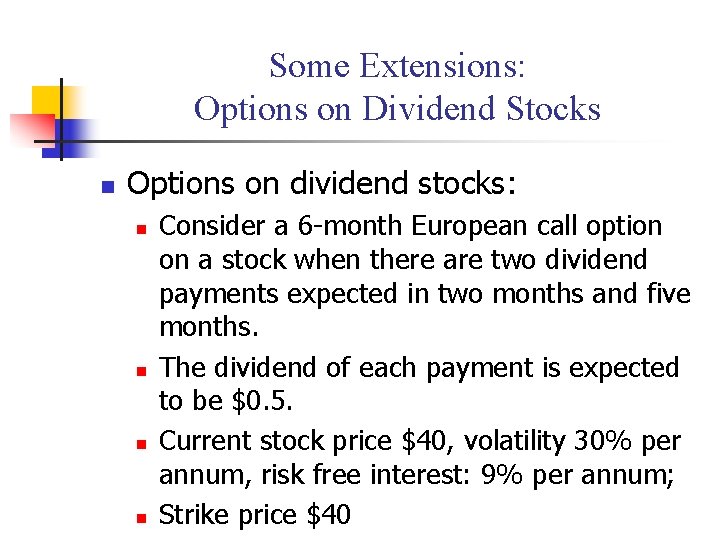 Some Extensions:
Options on Dividend Stocks

Options on dividend stocks:

Consider a 6-month European call option on a stock when there are two dividend payments expected in two months and five months.

The dividend of each payment is expected to be \$0.5.

Current stock price \$40, volatility 30% per annum, risk free interest: 9% per annum;

Strike price \$40